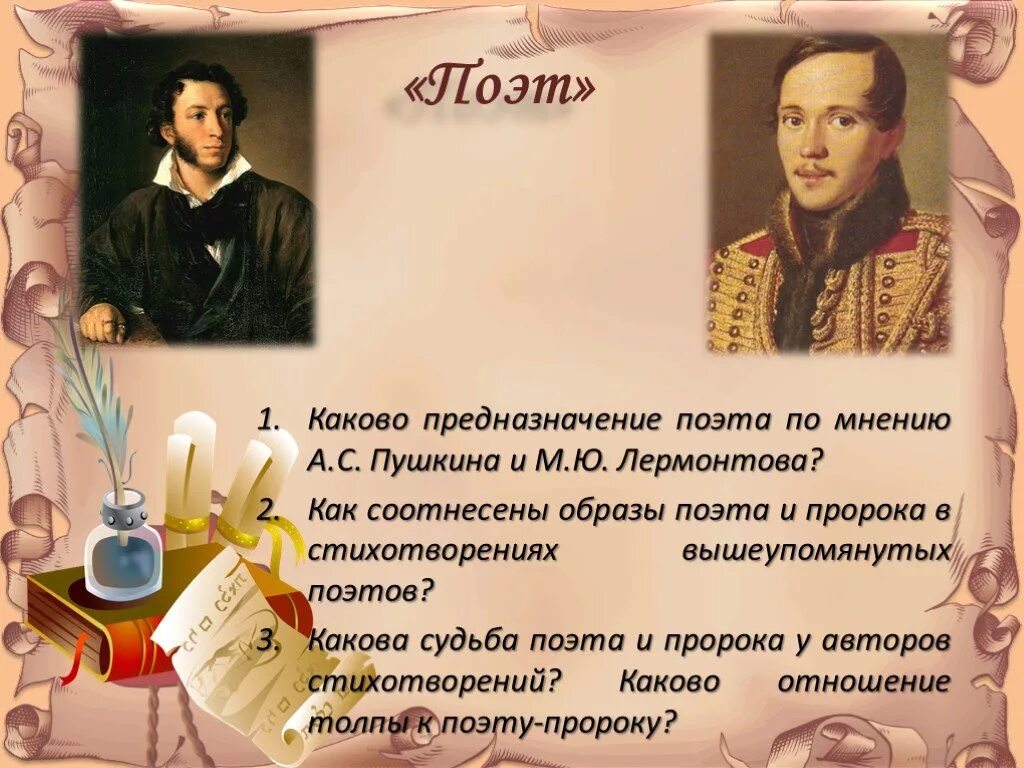 «Поэт»

1. Каково предназначение поэта по мнению А.С. Пушкина и М.Ю. Лермонтова?

2. Как соотнесены образы поэта и пророка в стихотворениях вышеупомянутых поэтов?

3. Какова судьба поэта и пророка у авторов стихотворений? Каково отношение толпы к поэту-пророку?